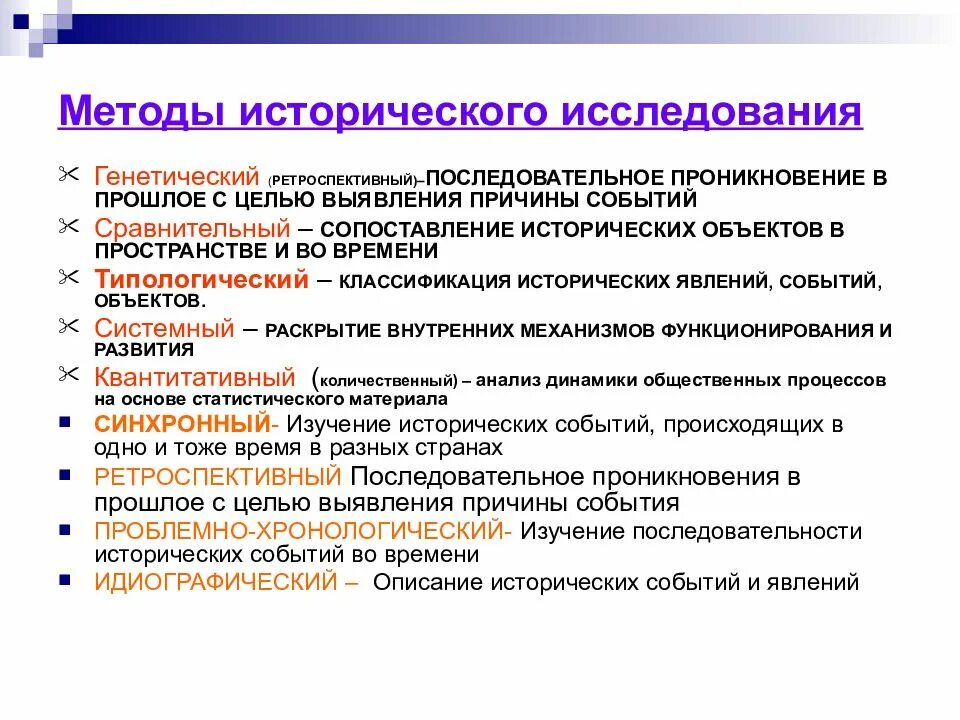 Методы исторического исследования

Генетический (РЕТРОСПЕКТИВНЫЙ)–ПОСЛЕДОВАТЕЛЬНОЕ ПРОНИКНОВЕНИЕ В ПРОШЛОЕ С ЦЕЛЬЮ ВЫЯВЛЕНИЯ ПРИЧИНЫ СОБЫТИЙ

Сравнительный – СОПОСТАВЛЕНИЕ ИСТОРИЧЕСКИХ ОБЪЕКТОВ В ПРОСТРАНСТВЕ И ВО ВРЕМЕНИ

Типологический – КЛАССИФИКАЦИЯ ИСТОРИЧЕСКИХ ЯВЛЕНИЙ, СОБЫТИЙ, ОБЪЕКТОВ.

Системный – РАСКРЫТИЕ ВНУТРЕННИХ МЕХАНИЗМОВ ФУНКЦИОНИРОВАНИЯ И РАЗВИТИЯ

Квантитативный (количественный) – анализ динамики общественных процессов на основе статистического материала

СИНХРОННЫЙ- Изучение исторических событий, происходящих в одно и тоже время в разных странах

РЕТРОСПЕКТИВНЫЙ Последовательное проникновения в прошлое с целью выявления причины события

ПРОБЛЕМНО-ХРОНОЛОГИЧЕСКИЙ- Изучение последовательности исторических событий во времени

ИДИОГРАФИЧЕСКИЙ – Описание исторических событий и явлений